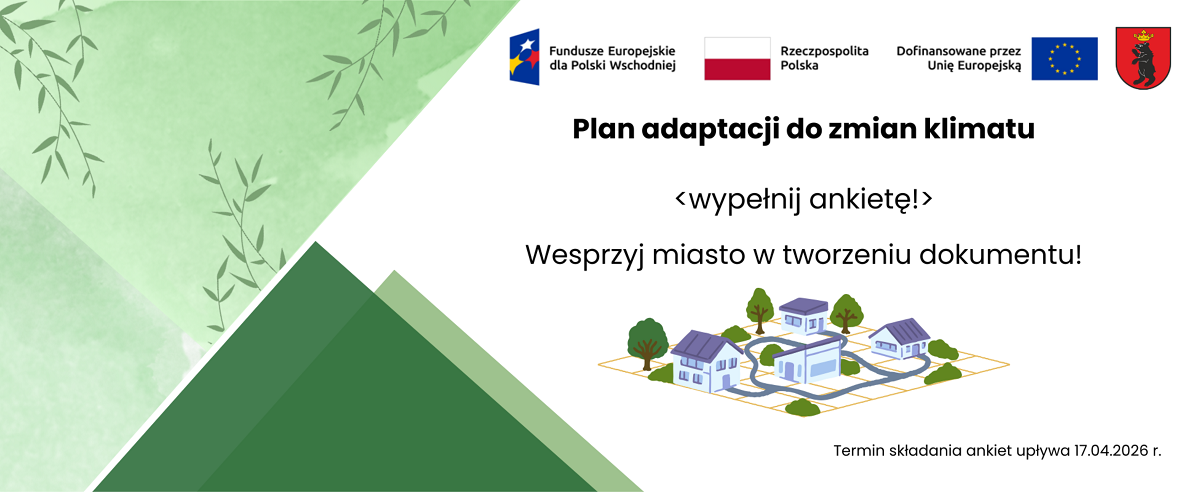 Fundusze Europejskie dla Polski Wschodniej

Rzeczpospolita Polska

Dofinansowane przez Unię Europejską

Plan adaptacji do zmian klimatu

<wypełnij ankietę!>

Wesprzyj miasto w tworzeniu dokumentu!

Termin składania ankiet upływa 17.04.2026 r.